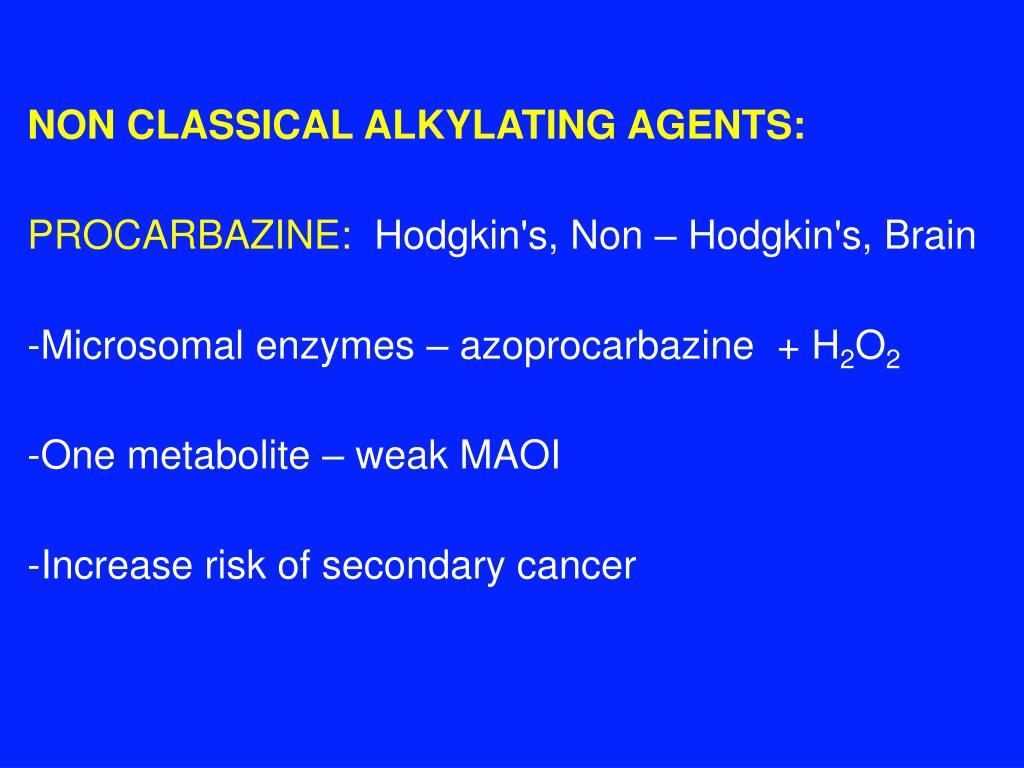 NON CLASSICAL ALKYLATING AGENTS:

PROCARBAZINE: Hodgkin's, Non – Hodgkin's, Brain

-Microsomal enzymes – azoprocarbazine + $H_2O_2$

-One metabolite – weak MAOI

-Increase risk of secondary cancer